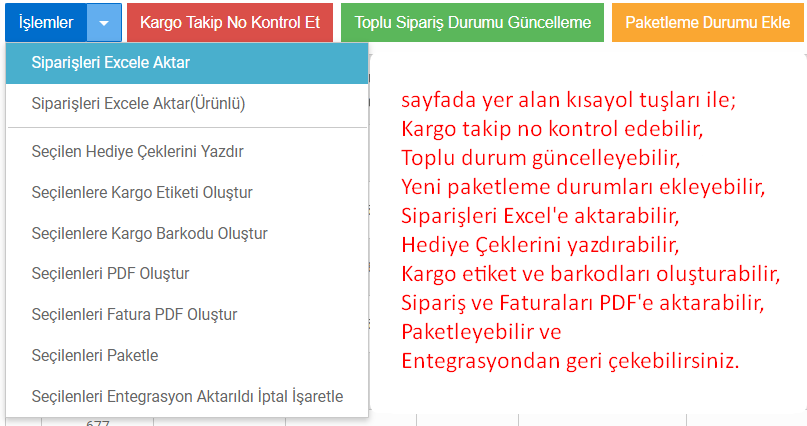 İşlemler
Kargo Takip No Kontrol Et
Toplu Sipariş Durumu Güncelleme
Paketleme Durumu Ekle

Siparişleri Excele Aktar
Siparişleri Excele Aktar(Ürünlü)
Seçilen Hediye Çeklerini Yazdır
Seçilenlere Kargo Etiketi Oluştur
Seçilenlere Kargo Barkodu Oluştur
Seçilenleri PDF Oluştur
Seçilenleri Fatura PDF Oluştur
Seçilenleri Paketle
Seçilenleri Entegrasyon Aktarıldı İptal İşaretle

sayfada yer alan kısayol tuşları ile;
Kargo takip no kontrol edebilir,
Toplu durum güncelleyebilir,
Yeni paketleme durumları ekleyebilir,
Siparişleri Excel'e aktarabilir,
Hediye Çeklerini yazdırabilir,
Kargo etiket ve barkodları oluşturabilir,
Sipariş ve Faturaları PDF'e aktarabilir,
Paketleyebilir ve
Entegrasyondan geri çekebilirsiniz.

677